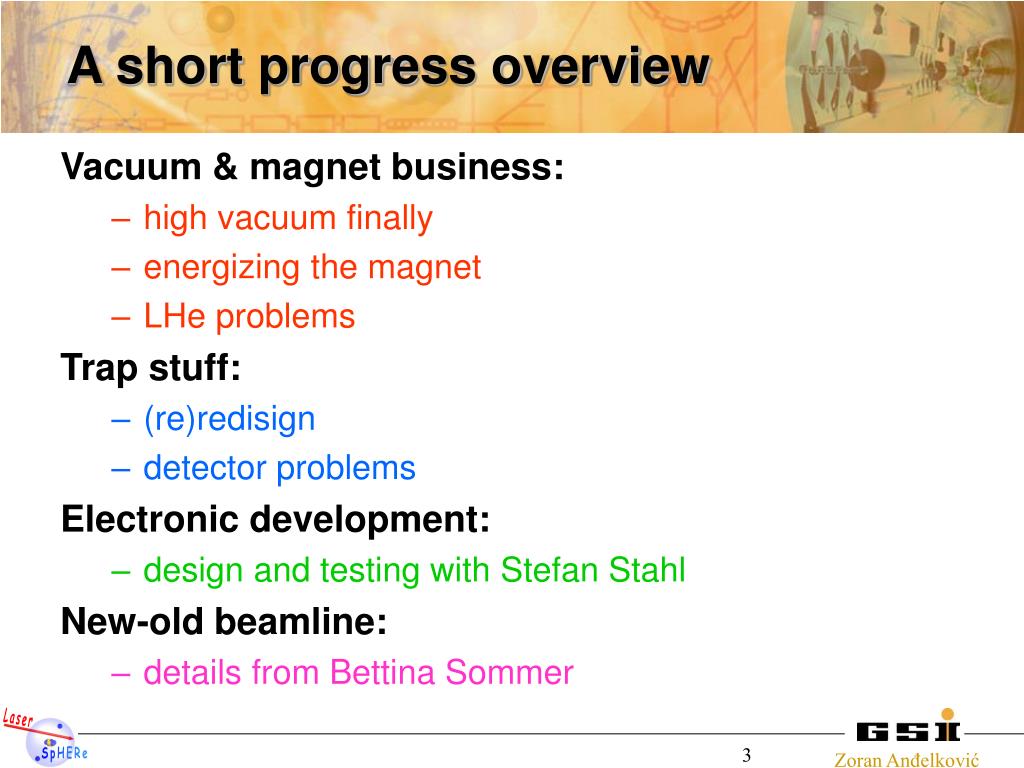 A short progress overview

Vacuum & magnet business:
– high vacuum finally
– energizing the magnet
– LHe problems

Trap stuff:
– (re)redisign
– detector problems

Electronic development:
– design and testing with Stefan Stahl

New-old beamline:
– details from Bettina Sommer

Laser SpHERe

3

GSI

Zoran Anđelković